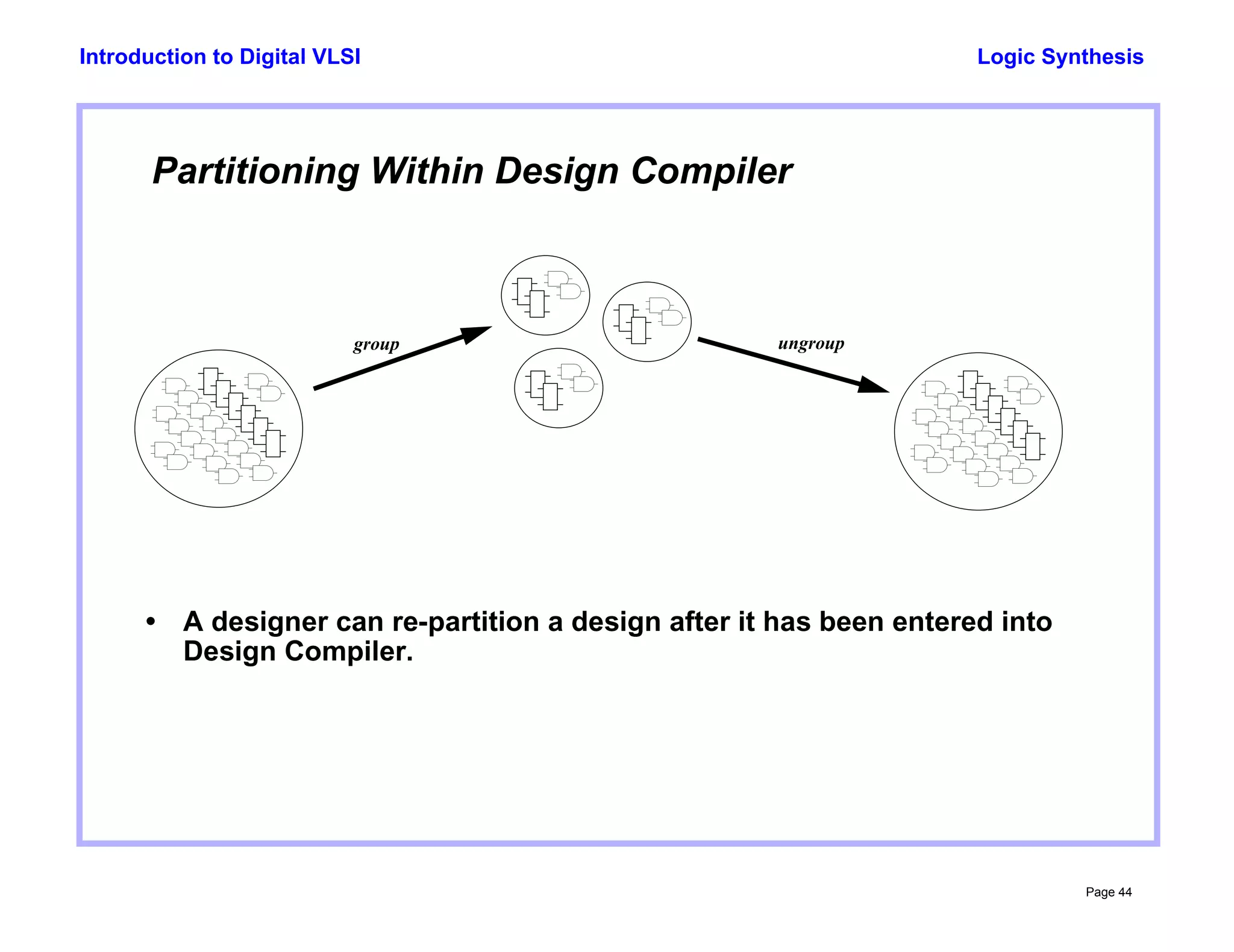 Introduction to Digital VLSI

Logic Synthesis

Partitioning Within Design Compiler

group

ungroup

• A designer can re-partition a design after it has been entered into Design Compiler.

Page 44